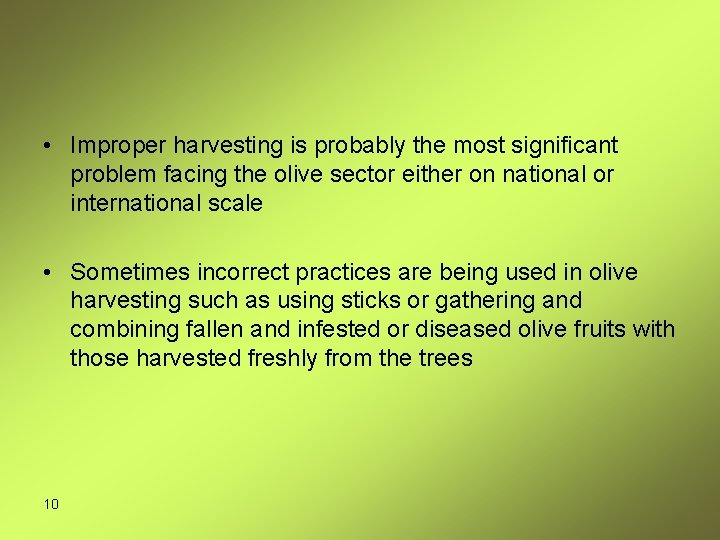 • Improper harvesting is probably the most significant problem facing the olive sector either on national or international scale

• Sometimes incorrect practices are being used in olive harvesting such as using sticks or gathering and combining fallen and infested or diseased olive fruits with those harvested freshly from the trees

10